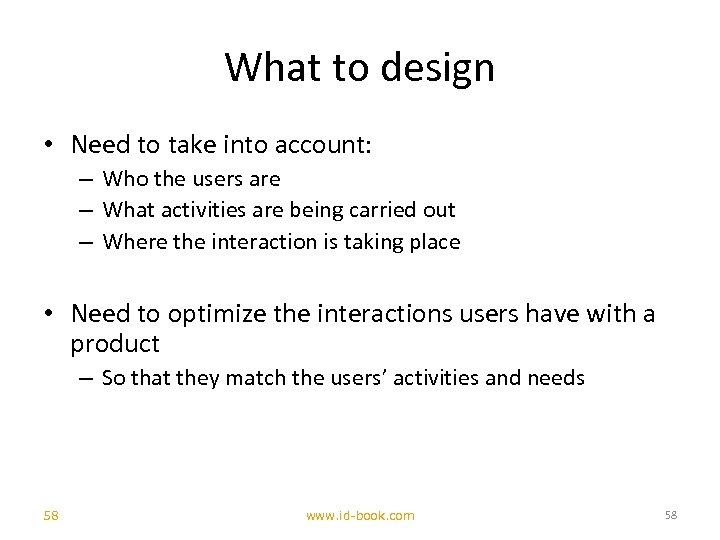 What to design

• Need to take into account:
– Who the users are
– What activities are being carried out
– Where the interaction is taking place

• Need to optimize the interactions users have with a product
– So that they match the users' activities and needs

58 www.id-book.com 58